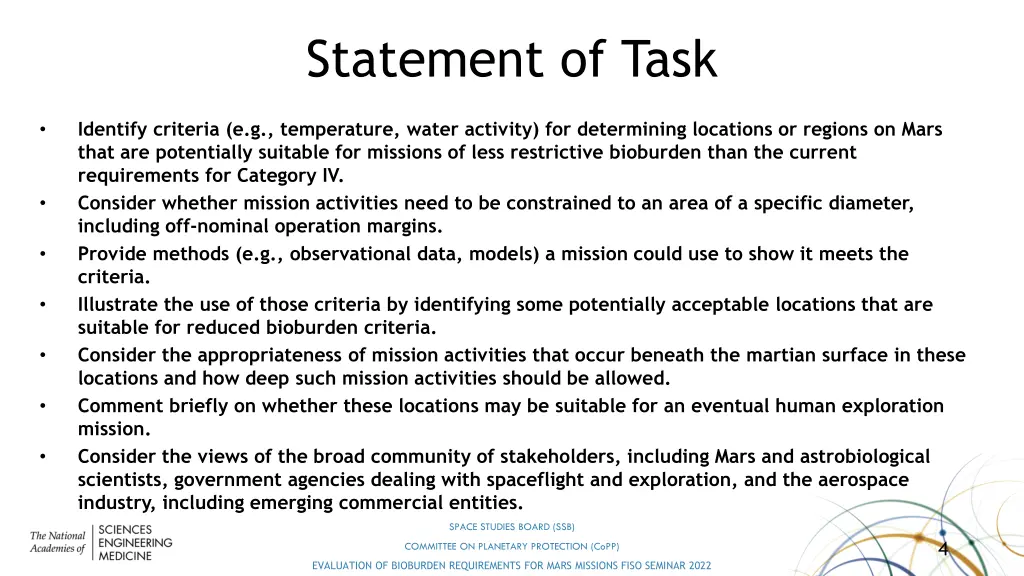 Statement of Task

• Identify criteria (e.g., temperature, water activity) for determining locations or regions on Mars that are potentially suitable for missions of less restrictive bioburden than the current requirements for Category IV.
• Consider whether mission activities need to be constrained to an area of a specific diameter, including off-nominal operation margins.
• Provide methods (e.g., observational data, models) a mission could use to show it meets the criteria.
• Illustrate the use of those criteria by identifying some potentially acceptable locations that are suitable for reduced bioburden criteria.
• Consider the appropriateness of mission activities that occur beneath the martian surface in these locations and how deep such mission activities should be allowed.
• Comment briefly on whether these locations may be suitable for an eventual human exploration mission.
• Consider the views of the broad community of stakeholders, including Mars and astrobiological scientists, government agencies dealing with spaceflight and exploration, and the aerospace industry, including emerging commercial entities.

The National Academies of SCIENCES ENGINEERING MEDICINE

SPACE STUDIES BOARD (SSB)

COMMITTEE ON PLANETARY PROTECTION (CoPP)

EVALUATION OF BIOBURDEN REQUIREMENTS FOR MARS MISSIONS FISO SEMINAR 2022

4